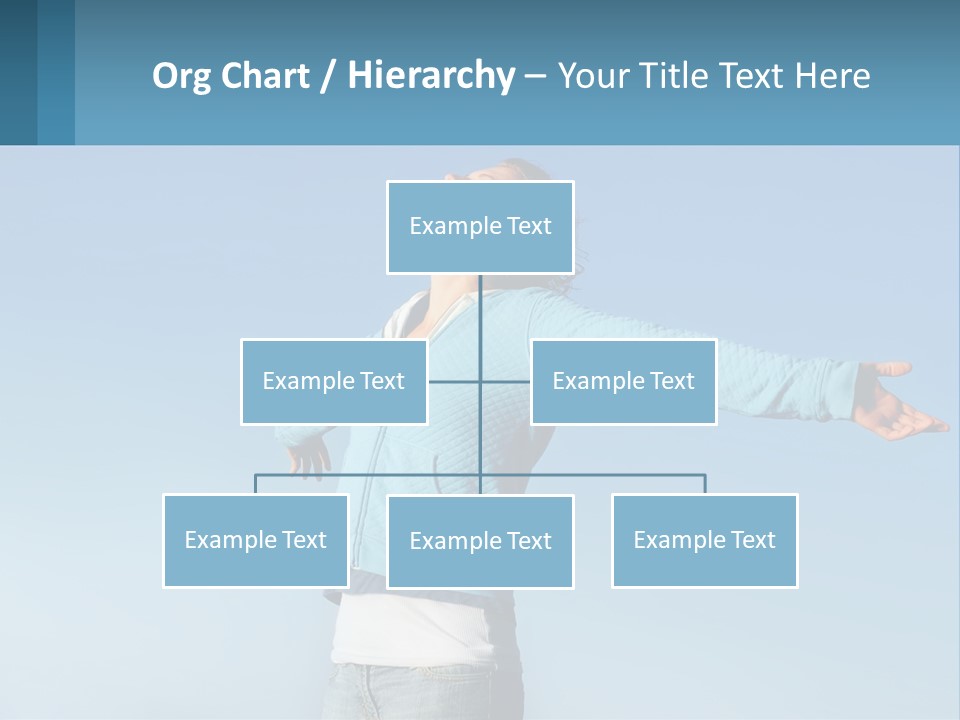 Org Chart / Hierarchy – Your Title Text Here

Example Text

Example Text

Example Text

Example Text

Example Text

Example Text